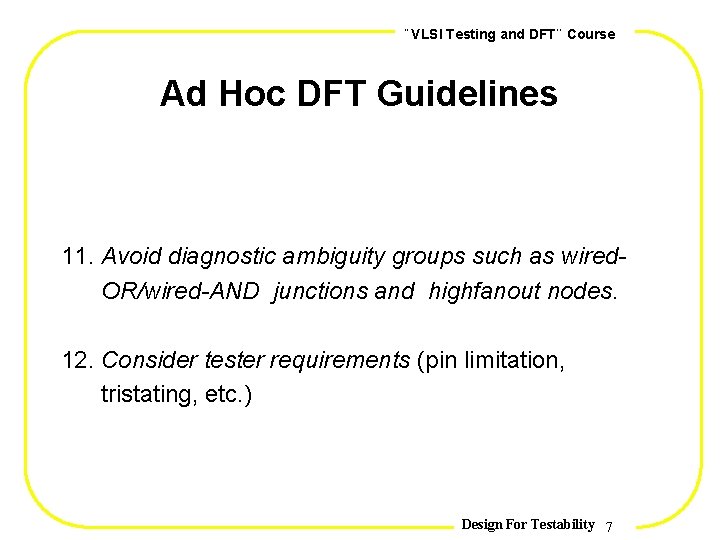 "VLSI Testing and DFT" Course

Ad Hoc DFT Guidelines

11. Avoid diagnostic ambiguity groups such as wired-OR/wired-AND junctions and highfanout nodes.

12. Consider tester requirements (pin limitation, tristating, etc.)

Design For Testability 7